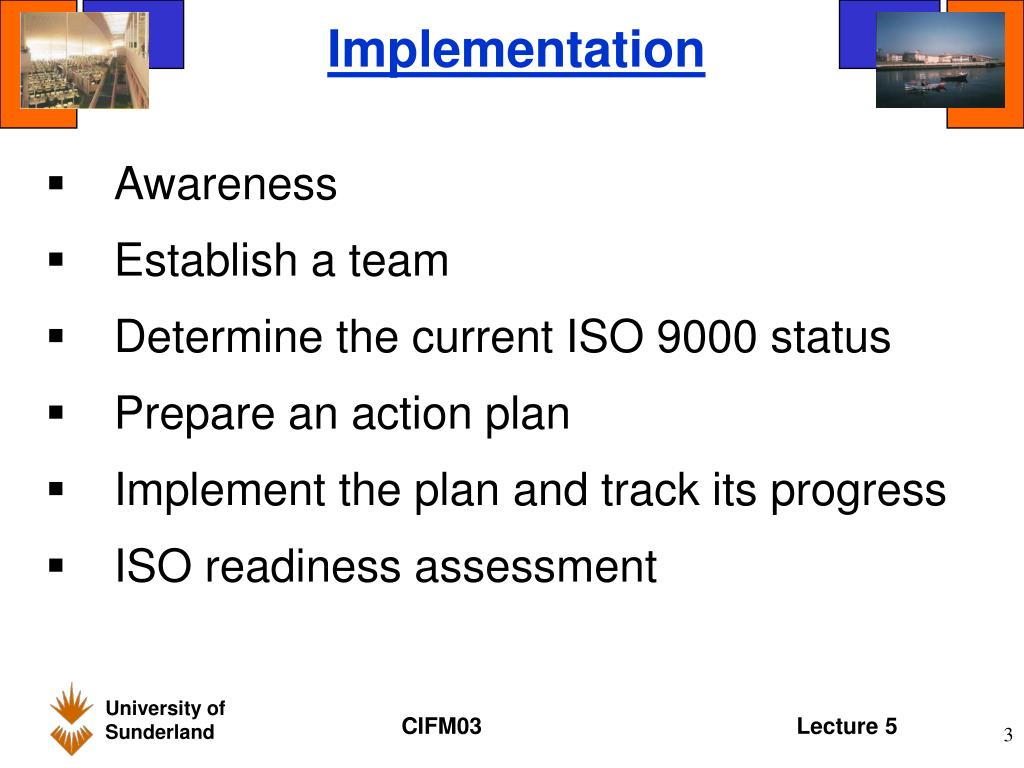 Implementation

▪ Awareness
▪ Establish a team
▪ Determine the current ISO 9000 status
▪ Prepare an action plan
▪ Implement the plan and track its progress
▪ ISO readiness assessment

University of Sunderland

CIFM03

Lecture 5

3